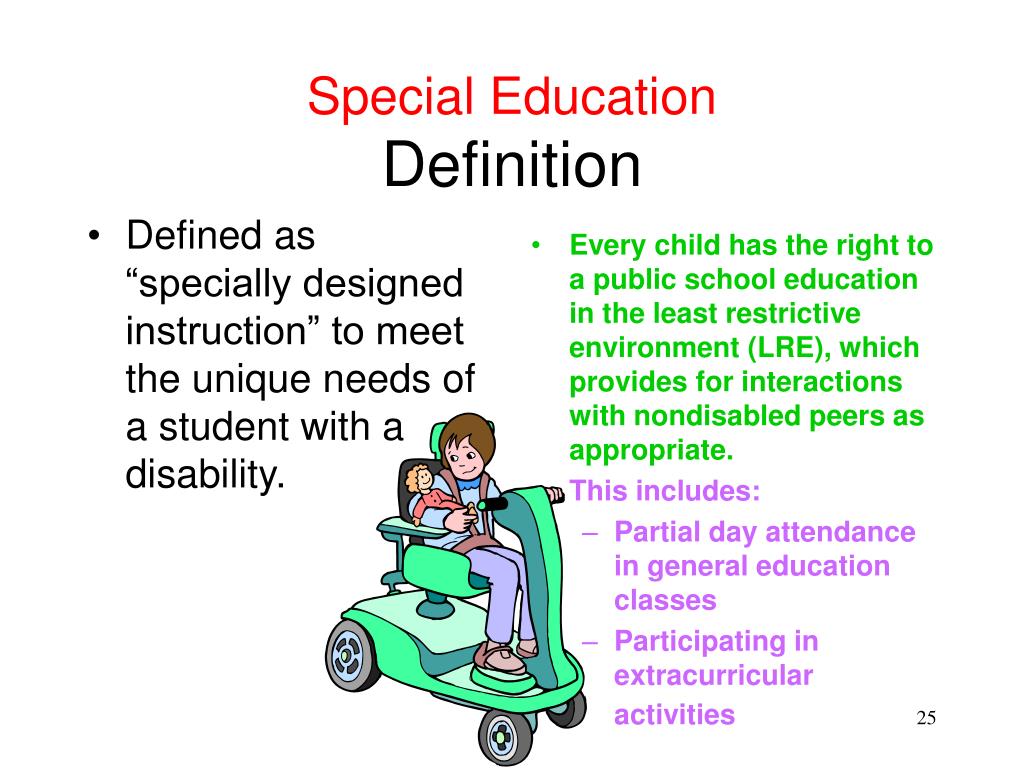 Special Education
Definition

• Defined as “specially designed instruction” to meet the unique needs of a student with a disability.

• Every child has the right to a public school education in the least restrictive environment (LRE), which provides for interactions with nondisabled peers as appropriate.

This includes:
– Partial day attendance in general education classes
– Participating in extracurricular activities

25